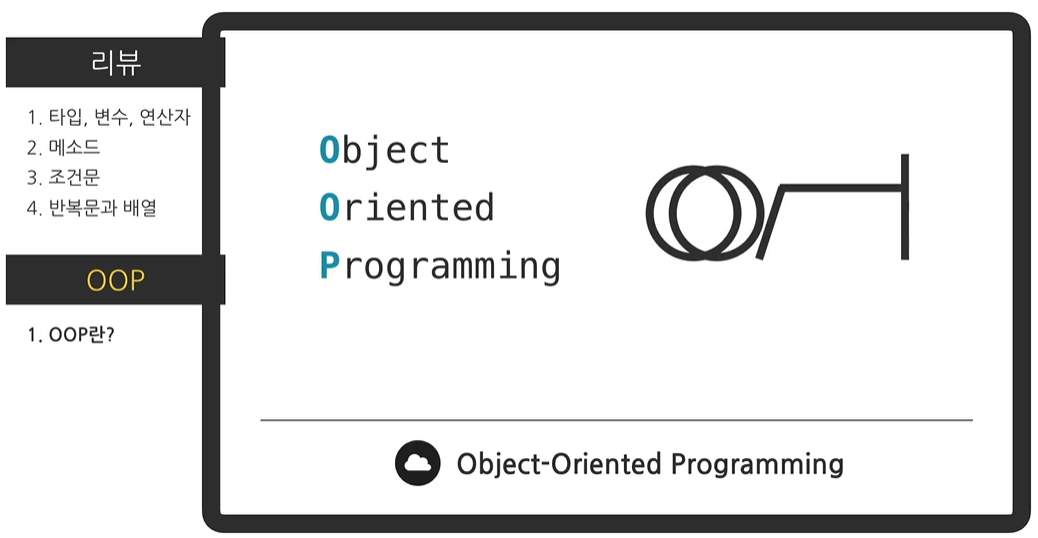 리뷰

1. 타입, 변수, 연산자
2. 메소드
3. 조건문
4. 반복문과 배열

OOP

1. OOP란?

Object
Oriented
Programming

Object-Oriented Programming